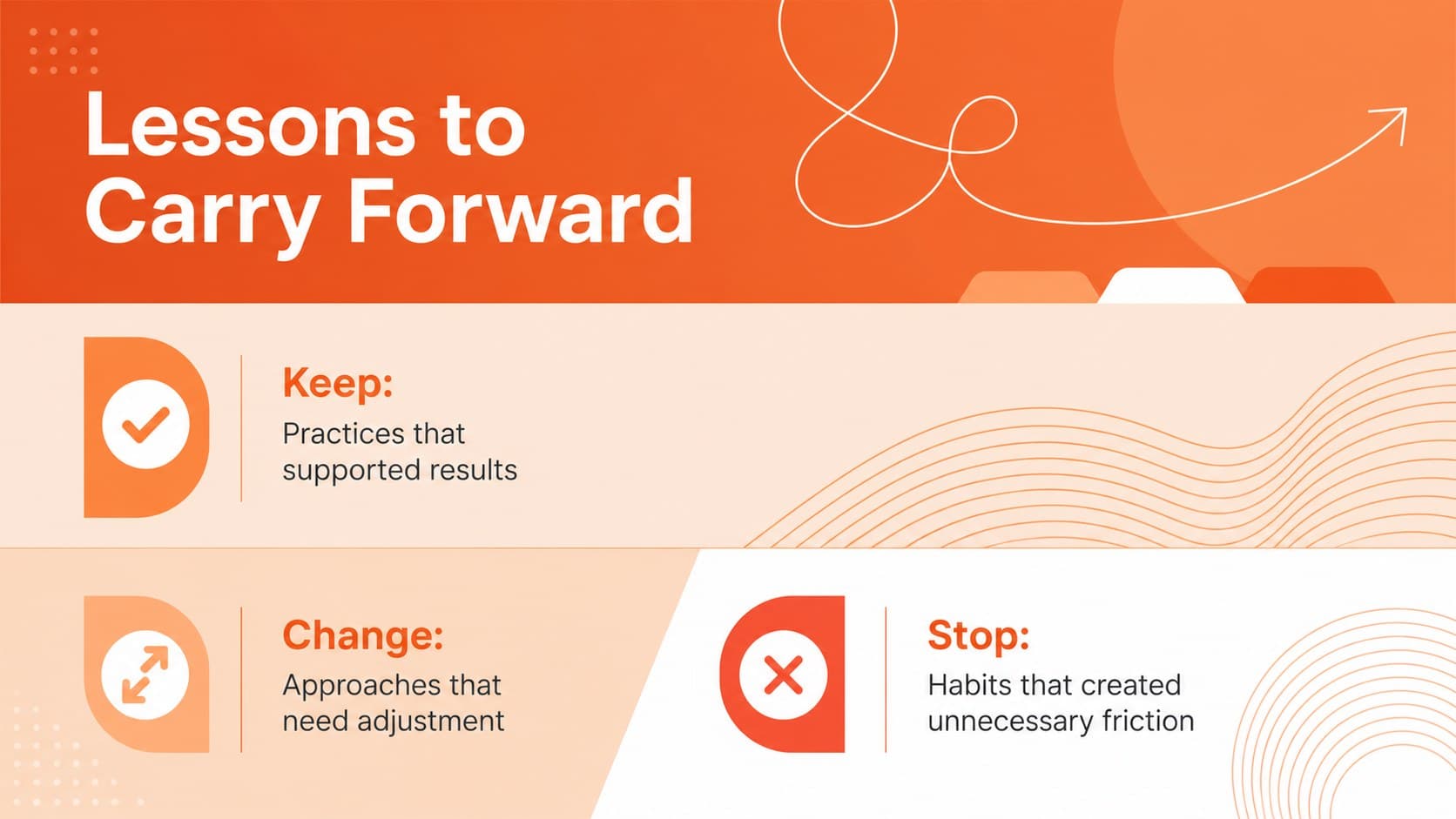 Lessons to Carry Forward

Keep:
Practices that supported results

Change:
Approaches that need adjustment

Stop:
Habits that created unnecessary friction